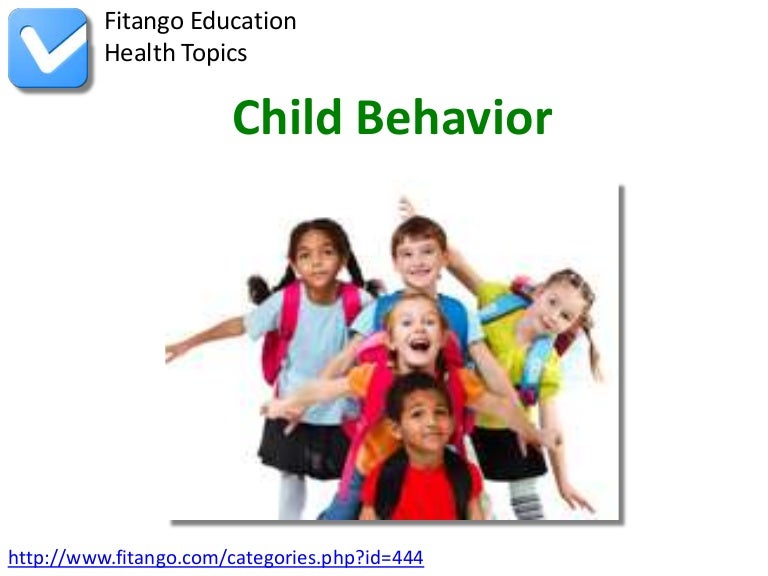 Fitango Education
Health Topics

Child Behavior

http://www.fitango.com/categories.php?id=444